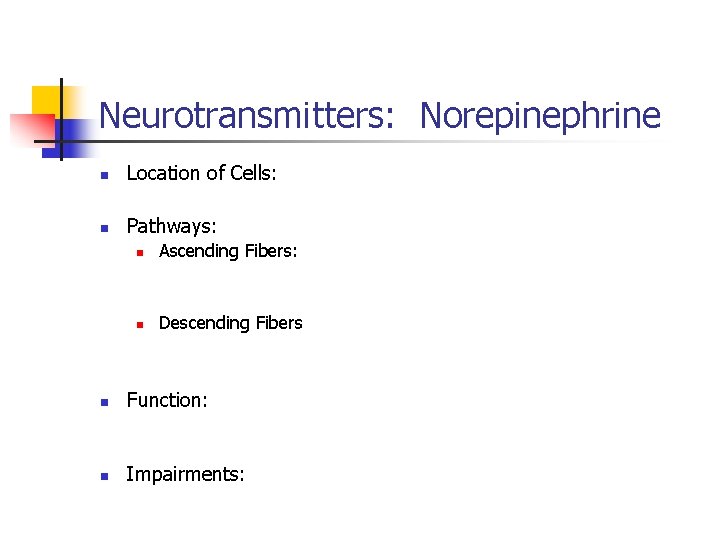 Neurotransmitters: Norepinephrine

• Location of Cells:

• Pathways:
• Ascending Fibers:

• Descending Fibers

• Function:

• Impairments: